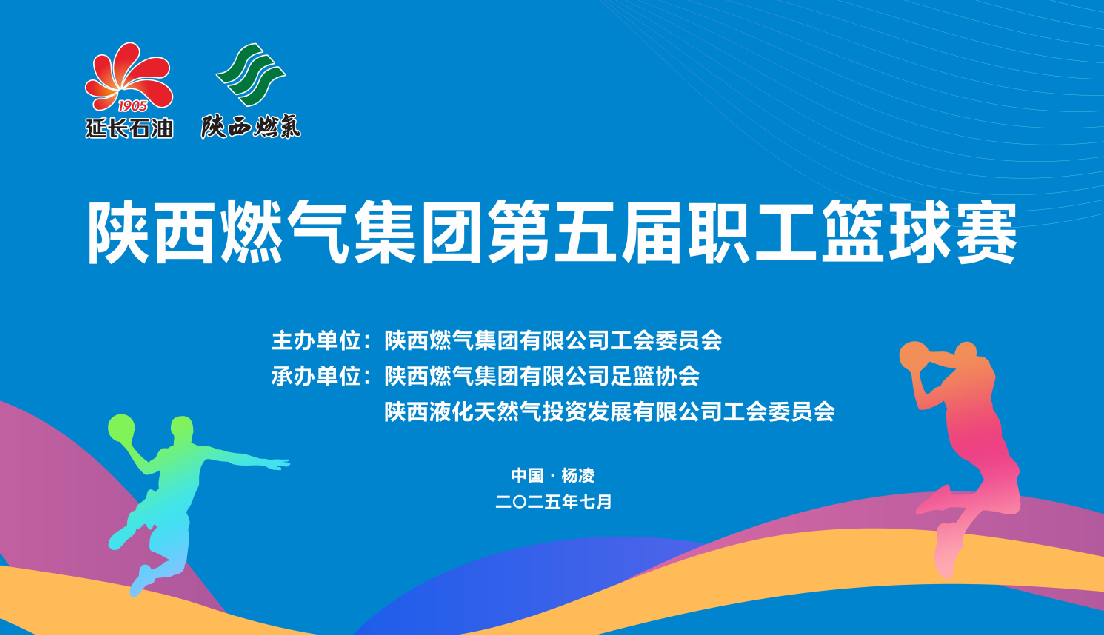 1905
延长石油

陕西燃氣

陕西燃气集团第五届职工篮球赛

主办单位：陕西燃气集团有限公司工会委员会
承办单位：陕西燃气集团有限公司足篮协会
陕西液化天然气投资发展有限公司工会委员会

中国 · 杨凌
二〇二五年七月